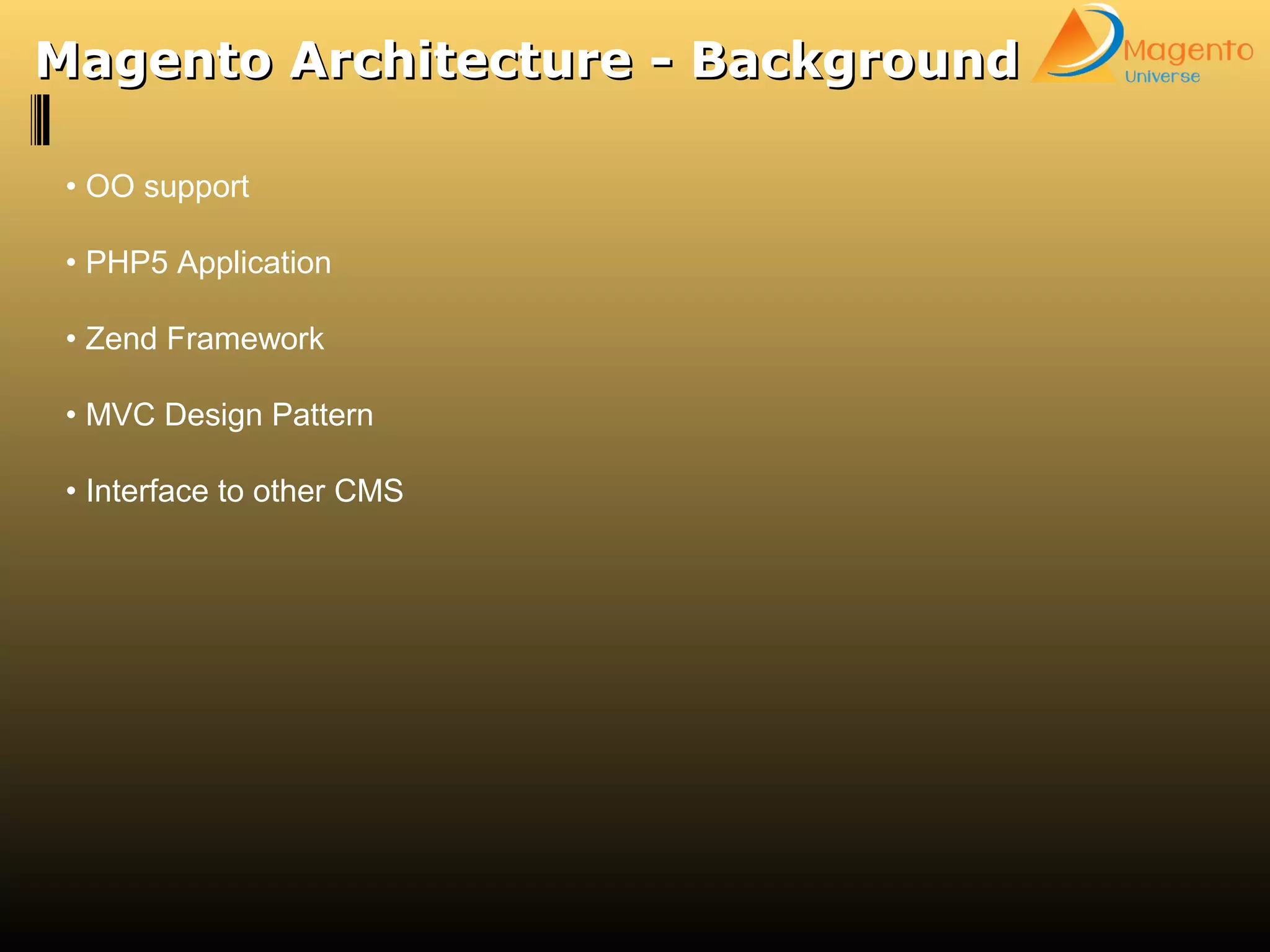 Magento Architecture - Background

Magento Universe

• OO support

• PHP5 Application

• Zend Framework

• MVC Design Pattern

• Interface to other CMS